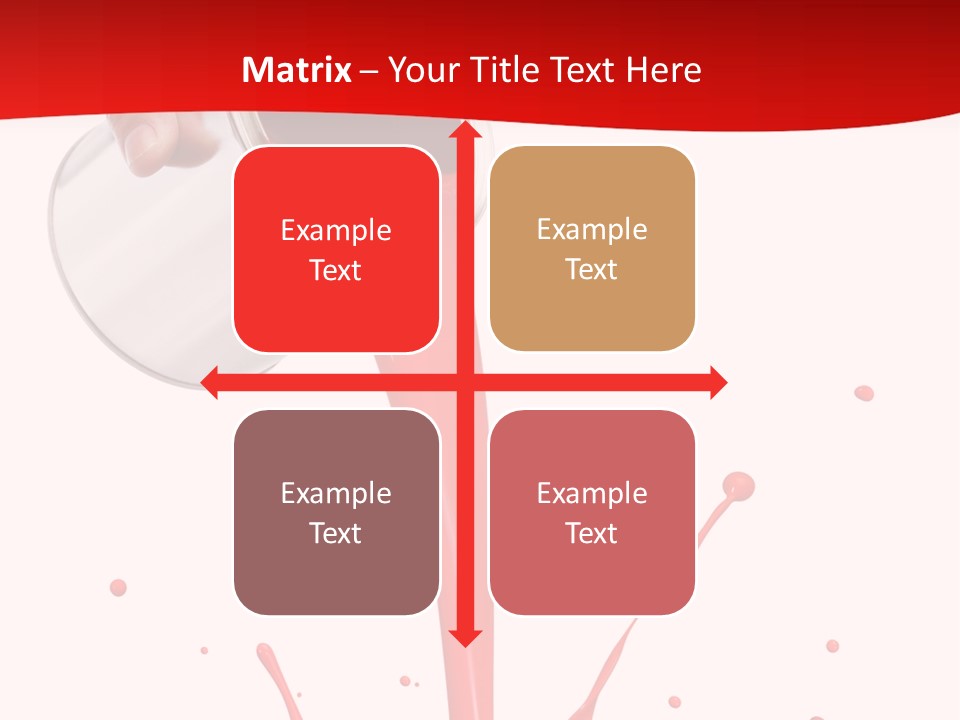 Matrix – Your Title Text Here

Example Text

Example Text

Example Text

Example Text